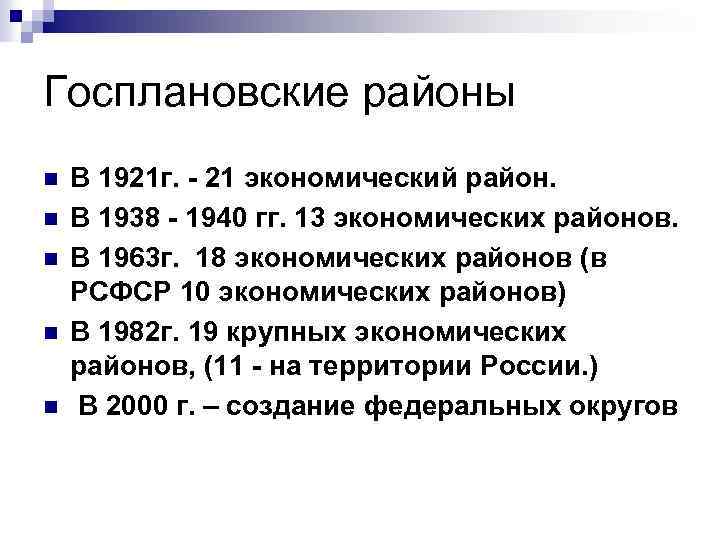 Госплановские районы

В 1921г. - 21 экономический район.

В 1938 - 1940 гг. 13 экономических районов.

В 1963г. 18 экономических районов (в РСФСР 10 экономических районов)

В 1982г. 19 крупных экономических районов, (11 - на территории России.)

В 2000 г. – создание федеральных округов